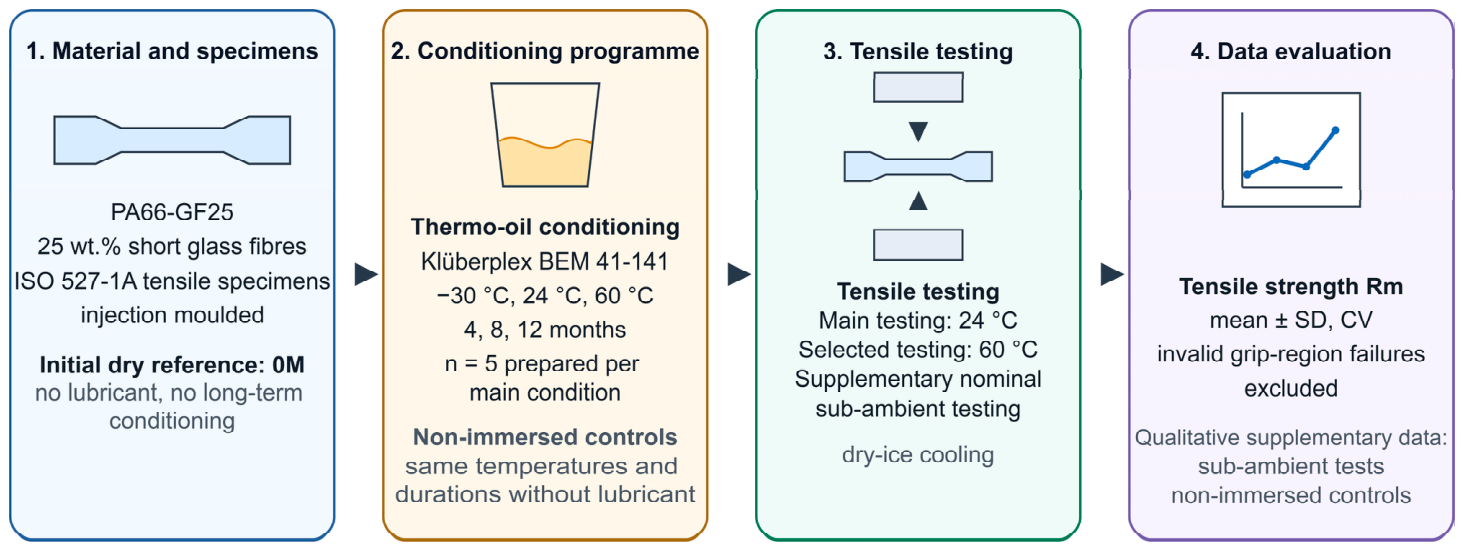 1. Material and specimens

PA66-GF25
25 wt.% short glass fibres
ISO 527-1A tensile specimens
injection moulded

Initial dry reference: 0M
no lubricant, no long-term conditioning

2. Conditioning programme

Thermo-oil conditioning
Klüberplex BEM 41-141
−30 °C, 24 °C, 60 °C
4, 8, 12 months
n = 5 prepared per main condition

Non-immersed controls
same temperatures and durations without lubricant

3. Tensile testing

Tensile testing
Main testing: 24 °C
Selected testing: 60 °C
Supplementary nominal sub-ambient testing

dry-ice cooling

4. Data evaluation

Tensile strength Rm
mean ± SD, CV
invalid grip-region failures excluded

Qualitative supplementary data:
sub-ambient tests
non-immersed controls